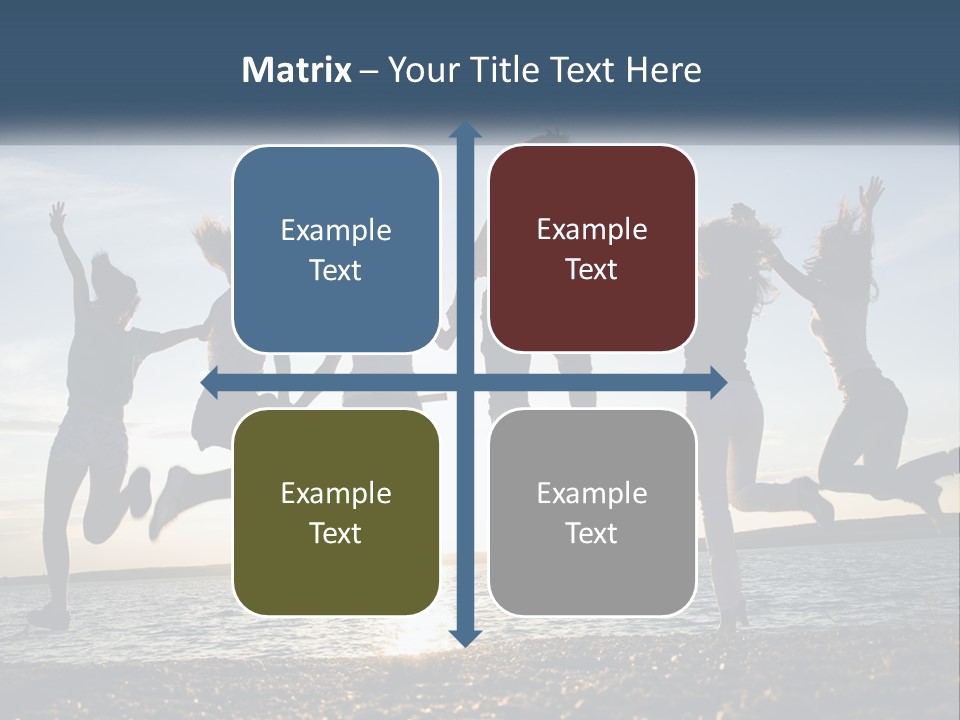 Matrix – Your Title Text Here

Example Text

Example Text

Example Text

Example Text